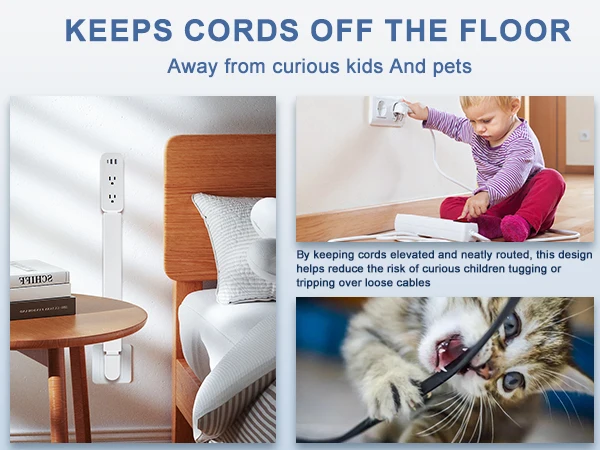 KEEPS CORDS OFF THE FLOOR

Away from curious kids And pets

SCHIFF

By keeping cords elevated and neatly routed, this design helps reduce the risk of curious children tugging or tripping over loose cables